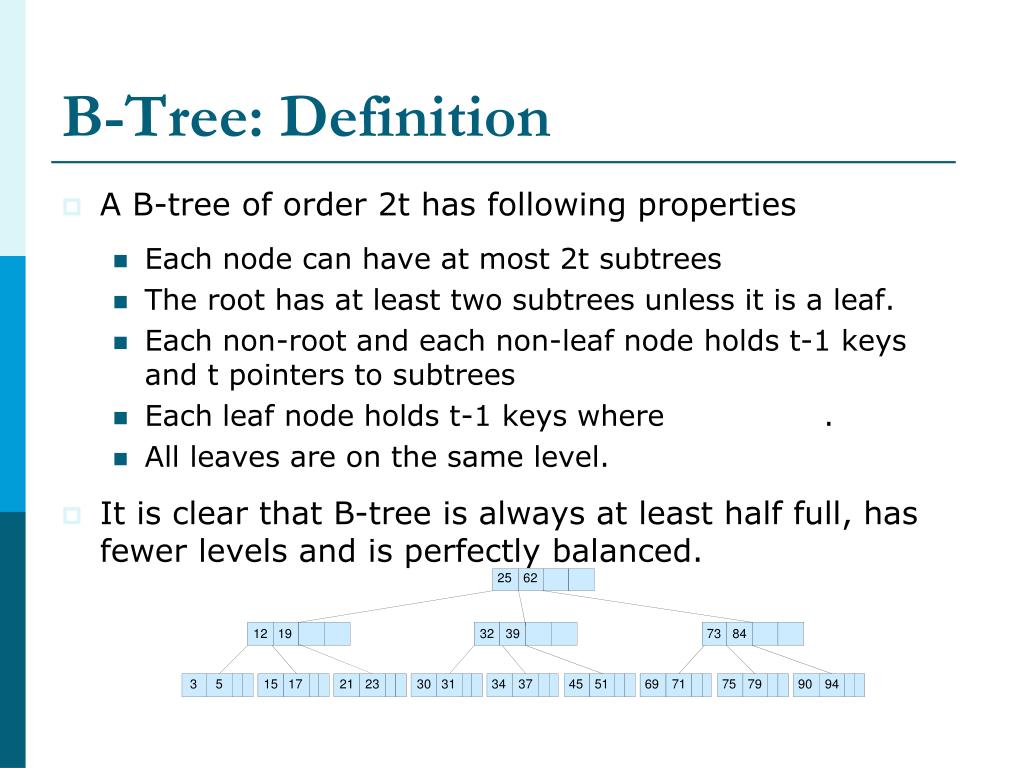 B-Tree: Definition

A B-tree of order 2t has following properties

Each node can have at most 2t subtrees

The root has at least two subtrees unless it is a leaf.

Each non-root and each non-leaf node holds t-1 keys and t pointers to subtrees

Each leaf node holds t-1 keys where .

All leaves are on the same level.

It is clear that B-tree is always at least half full, has fewer levels and is perfectly balanced.

25 62

12 19

32 39

73 84

3 5

15 17

21 23

30 31

34 37

45 51

69 71

75 79

90 94